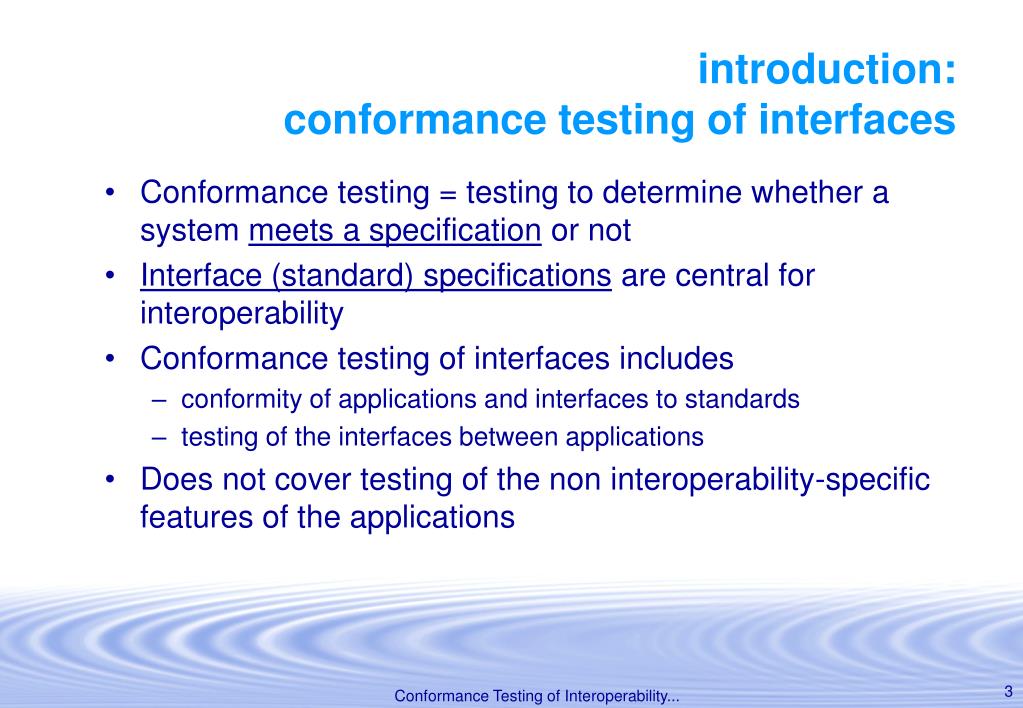 introduction:
conformance testing of interfaces

• Conformance testing = testing to determine whether a system meets a specification or not
• Interface (standard) specifications are central for interoperability
• Conformance testing of interfaces includes
– conformity of applications and interfaces to standards
– testing of the interfaces between applications
• Does not cover testing of the non interoperability-specific features of the applications

Conformance Testing of Interoperability...

3